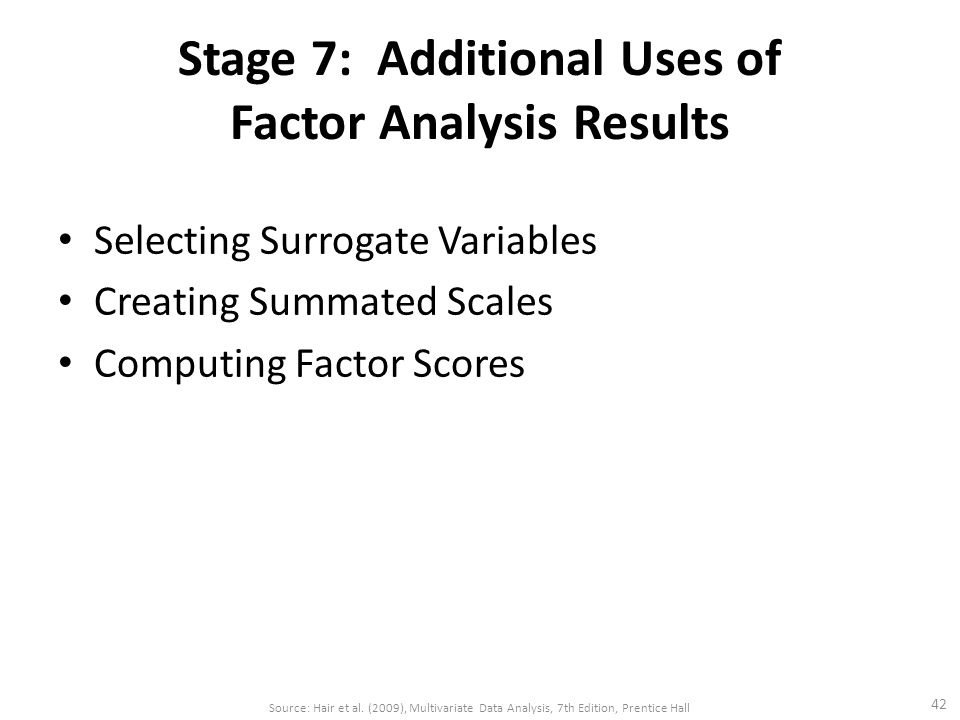 Stage 7: Additional Uses of Factor Analysis Results

• Selecting Surrogate Variables
• Creating Summated Scales
• Computing Factor Scores

Source: Hair et al. (2009), Multivariate Data Analysis, 7th Edition, Prentice Hall

42